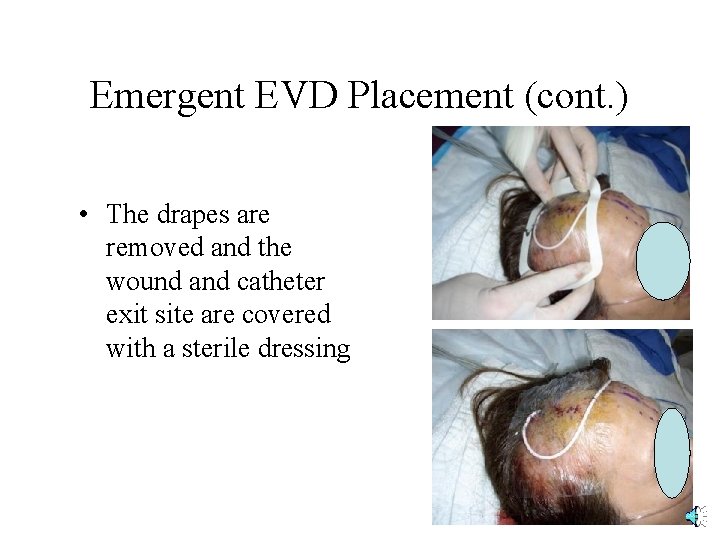 Emergent EVD Placement (cont.)

• The drapes are removed and the wound and catheter exit site are covered with a sterile dressing